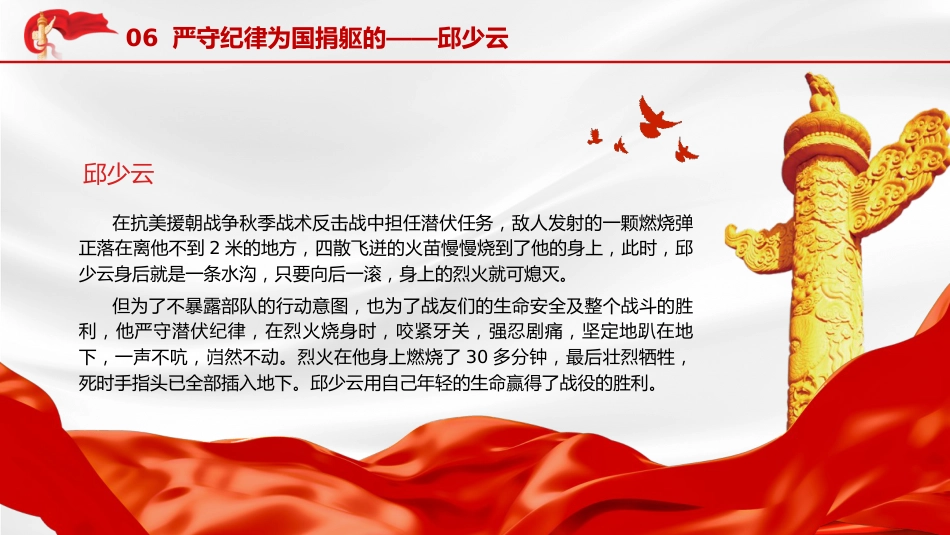 06 严守纪律为国捐躯的——邱少云

邱少云

在抗美援朝战争秋季战术反击战中担任潜伏任务，敌人发射的一颗燃烧弹正落在离他不到 2 米的地方，四散飞迸的火苗慢慢烧到了他的身上，此时，邱少云身后就是一条水沟，只要向后一滚，身上的烈火就可熄灭。

但为了不暴露部队的行动意图，也为了战友们的生命安全及整个战斗的胜利，他严守潜伏纪律，在烈火烧身时，咬紧牙关，强忍剧痛，坚定地趴在地下，一声不吭，岿然不动。烈火在他身上燃烧了 30 多分钟，最后壮烈牺牲，死时手指头已全部插入地下。邱少云用自己年轻的生命赢得了战役的胜利。